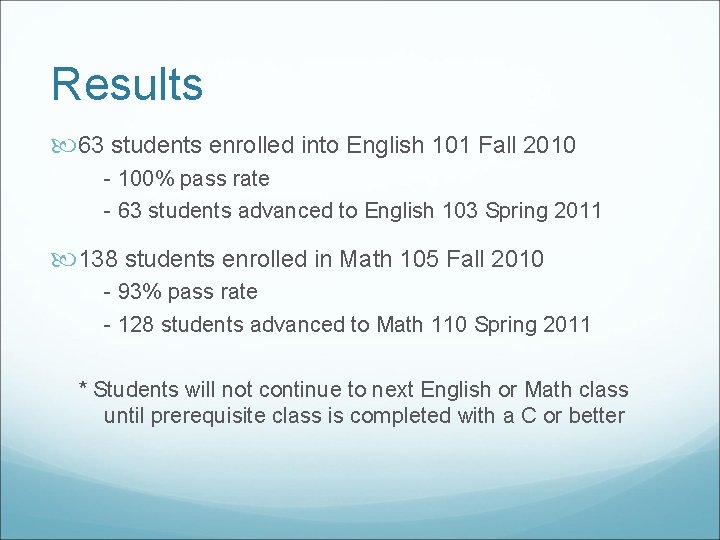 Results

63 students enrolled into English 101 Fall 2010
- 100% pass rate
- 63 students advanced to English 103 Spring 2011

138 students enrolled in Math 105 Fall 2010
- 93% pass rate
- 128 students advanced to Math 110 Spring 2011

* Students will not continue to next English or Math class until prerequisite class is completed with a C or better